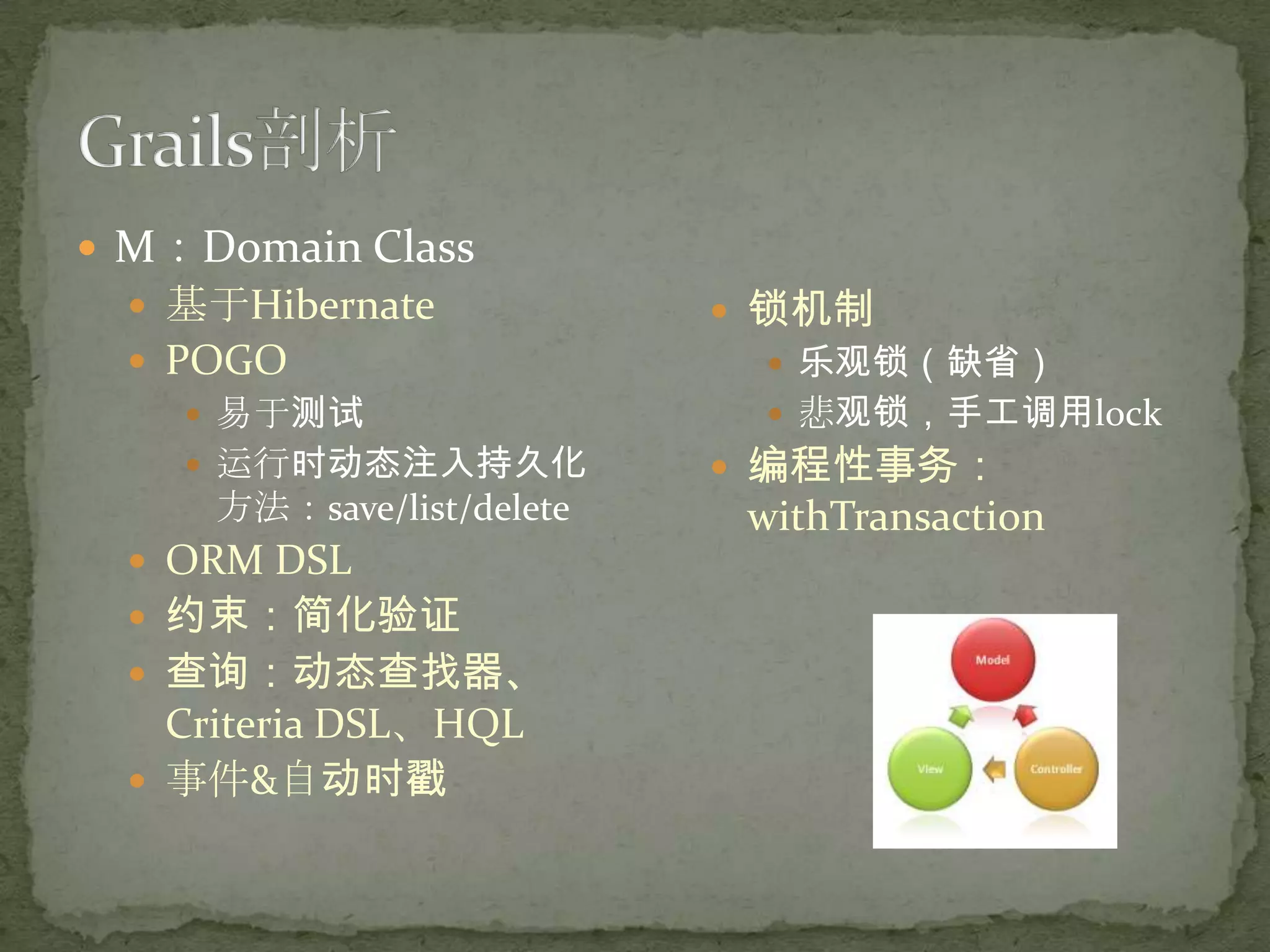 Grails剖析

M：Domain Class

基于Hibernate

POGO

易于测试

运行时动态注入持久化方法：save/list/delete

ORM DSL

约束：简化验证

查询：动态查找器、Criteria DSL、HQL

事件&自动时戳

锁机制

乐观锁（缺省）

悲观锁，手工调用lock

编程性事务：withTransaction

Model

View

Controller